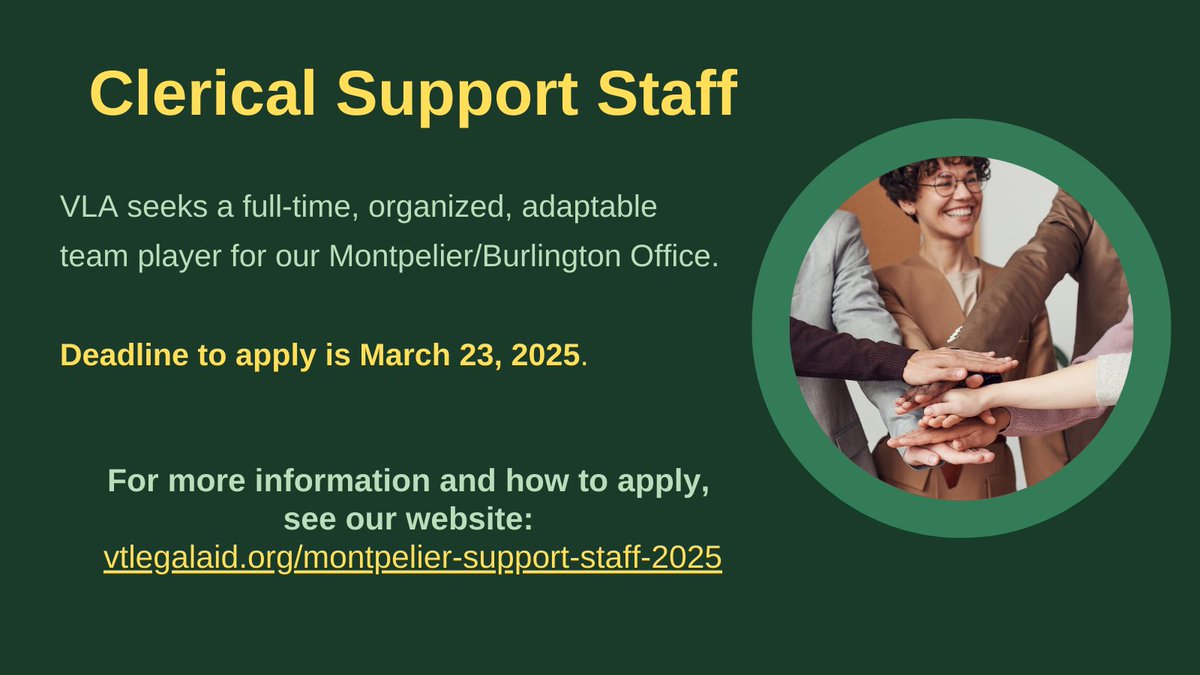 Clerical Support Staff

VLA seeks a full-time, organized, adaptable team player for our Montpelier/Burlington Office.

Deadline to apply is March 23, 2025.

For more information and how to apply, see our website:
vtlegalaid.org/montpelier-support-staff-2025